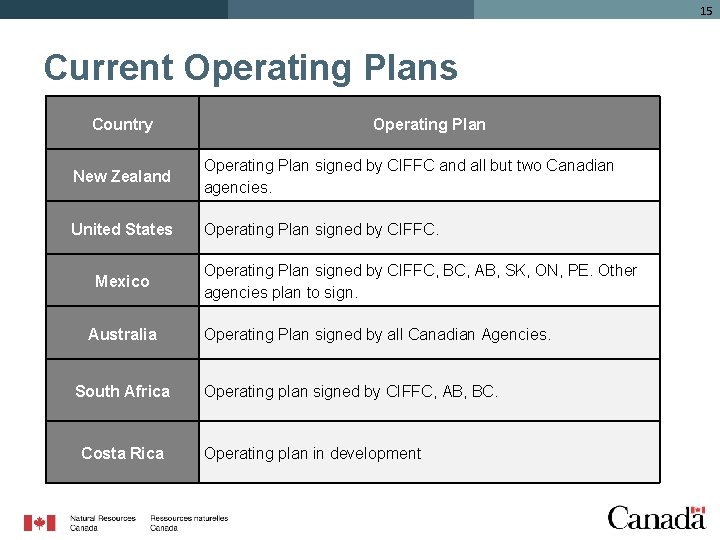 15

Current Operating Plans

| Country | Operating Plan |
|---|---|
| New Zealand | Operating Plan signed by CIFFC and all but two Canadian agencies. |
| United States | Operating Plan signed by CIFFC. |
| Mexico | Operating Plan signed by CIFFC, BC, AB, SK, ON, PE. Other agencies plan to sign. |
| Australia | Operating Plan signed by all Canadian Agencies. |
| South Africa | Operating plan signed by CIFFC, AB, BC. |
| Costa Rica | Operating plan in development |

Natural Resources Canada
Ressources naturelles Canada

Canada